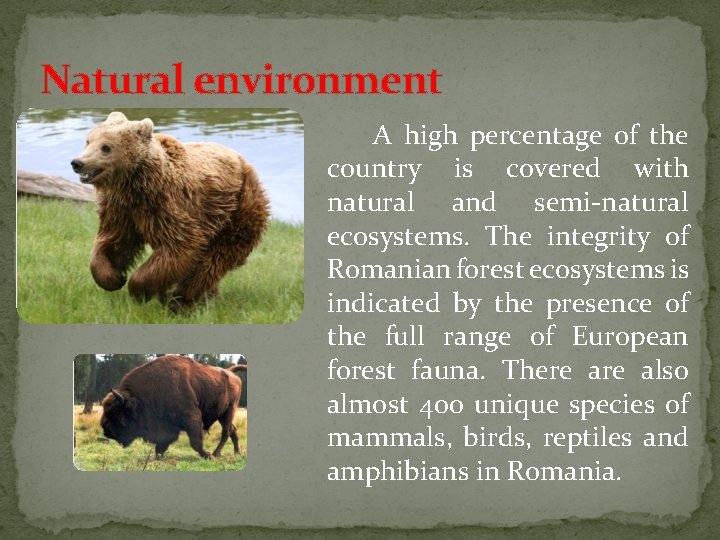 Natural environment

A high percentage of the country is covered with natural and semi-natural ecosystems. The integrity of Romanian forest ecosystems is indicated by the presence of the full range of European forest fauna. There are also almost 400 unique species of mammals, birds, reptiles and amphibians in Romania.